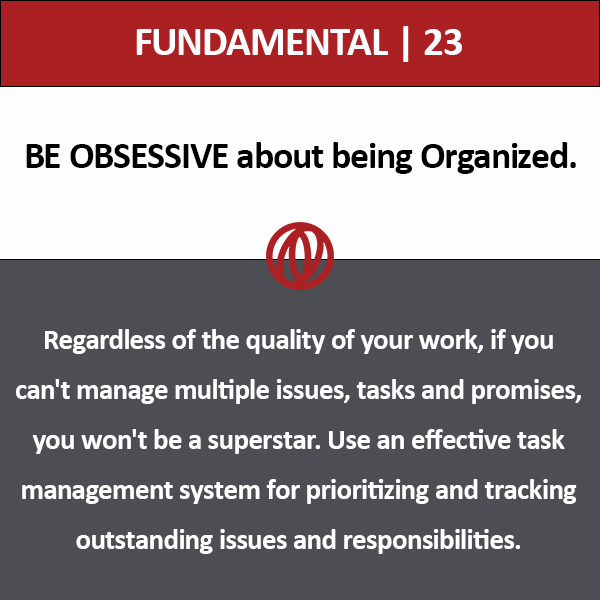 FUNDAMENTAL | 23

BE OBSESSIVE about being Organized.

Regardless of the quality of your work, if you can't manage multiple issues, tasks and promises, you won't be a superstar. Use an effective task management system for prioritizing and tracking outstanding issues and responsibilities.